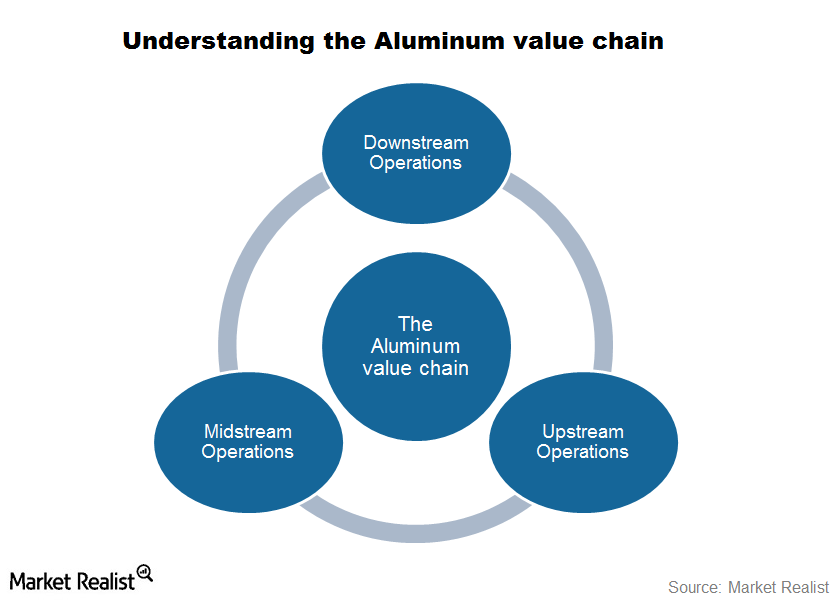 Understanding the Aluminum value chain

Downstream Operations

The Aluminum value chain

Midstream Operations

Upstream Operations

Market Realist

Source: Market Realist